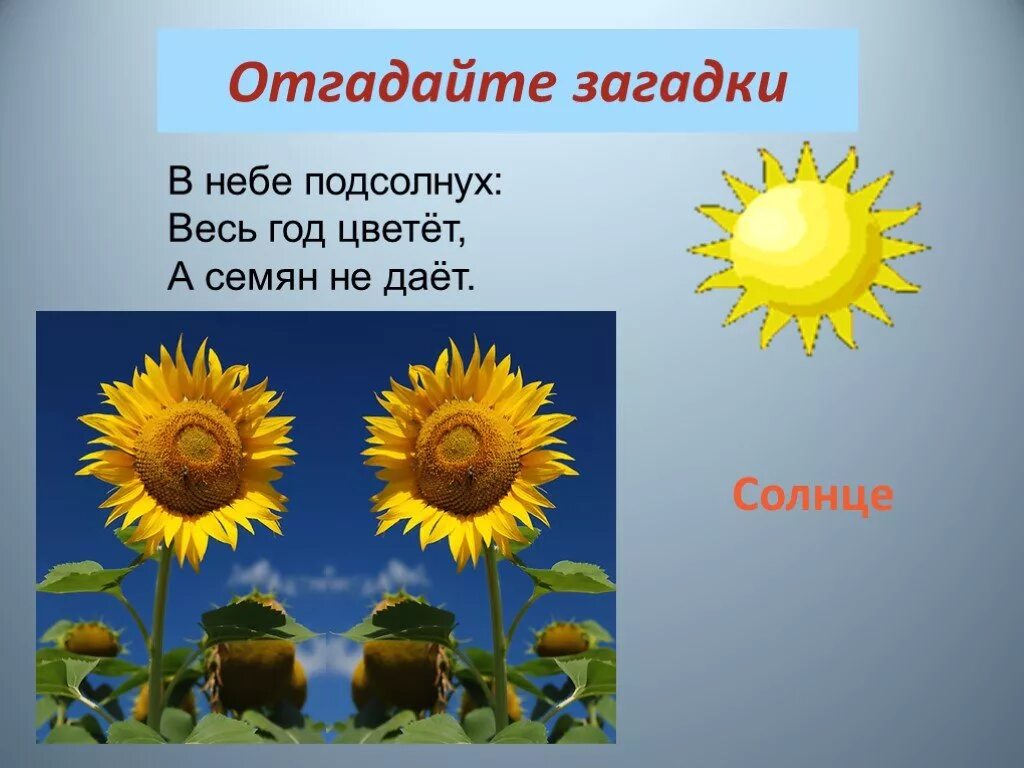 Отгадайте загадки

В небе подсолнух:
Весь год цветёт,
А семян не даёт.

Солнце